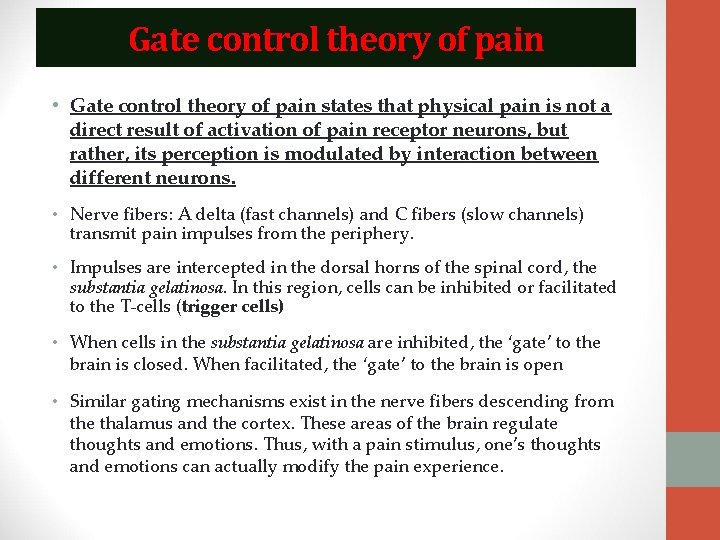 Gate control theory of pain

• Gate control theory of pain states that physical pain is not a direct result of activation of pain receptor neurons, but rather, its perception is modulated by interaction between different neurons.

• Nerve fibers: A delta (fast channels) and C fibers (slow channels) transmit pain impulses from the periphery.

• Impulses are intercepted in the dorsal horns of the spinal cord, the substantia gelatinosa. In this region, cells can be inhibited or facilitated to the T-cells (trigger cells)

• When cells in the substantia gelatinosa are inhibited, the 'gate' to the brain is closed. When facilitated, the 'gate' to the brain is open

• Similar gating mechanisms exist in the nerve fibers descending from the thalamus and the cortex. These areas of the brain regulate thoughts and emotions. Thus, with a pain stimulus, one's thoughts and emotions can actually modify the pain experience.